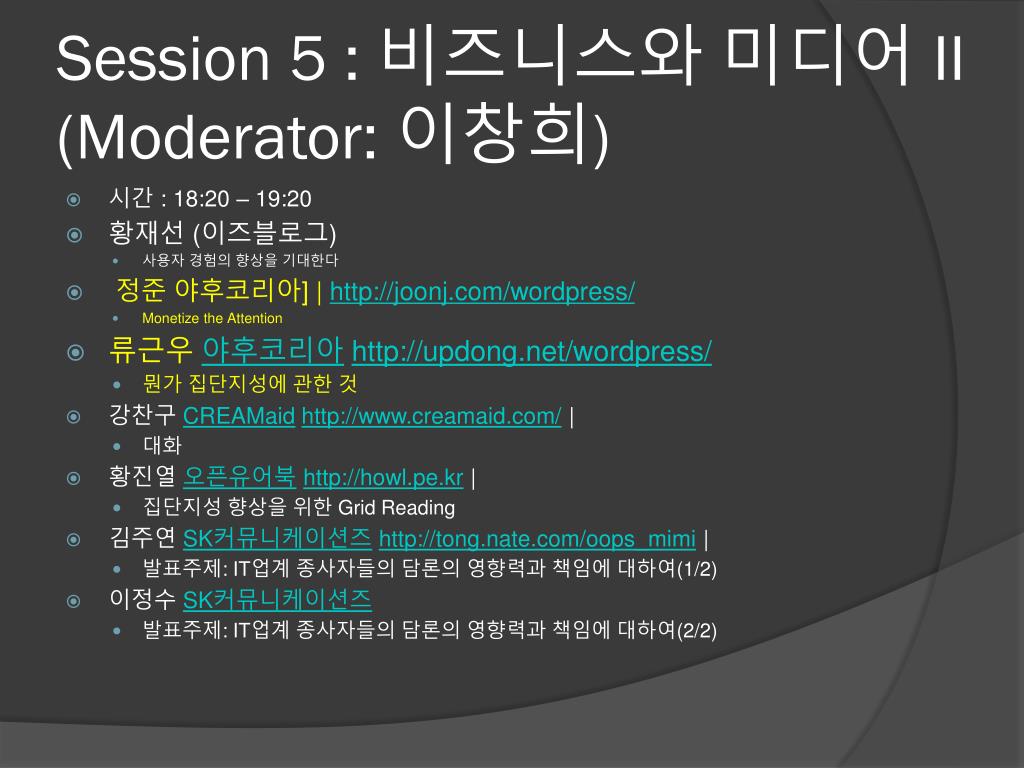 Session 5 : 비즈니스와 미디어 II (Moderator: 이창희)

시간 : 18:20 – 19:20

황재선 (이즈블로그)

사용자 경험의 향상을 기대한다

정준 야후코리아] | http://joonj.com/wordpress/

Monetize the Attention

류근우 야후코리아 http://updong.net/wordpress/

뭔가 집단지성에 관한 것

강찬구 CREAMaid http://www.creamaid.com/ |

대화

황진열 오픈유어북 http://howl.pe.kr |

집단지성 향상을 위한 Grid Reading

김주연 SK커뮤니케이션즈 http://tong.nate.com/oops_mimi |

발표주제: IT업계 종사자들의 담론의 영향력과 책임에 대하여(1/2)

이정수 SK커뮤니케이션즈

발표주제: IT업계 종사자들의 담론의 영향력과 책임에 대하여(2/2)